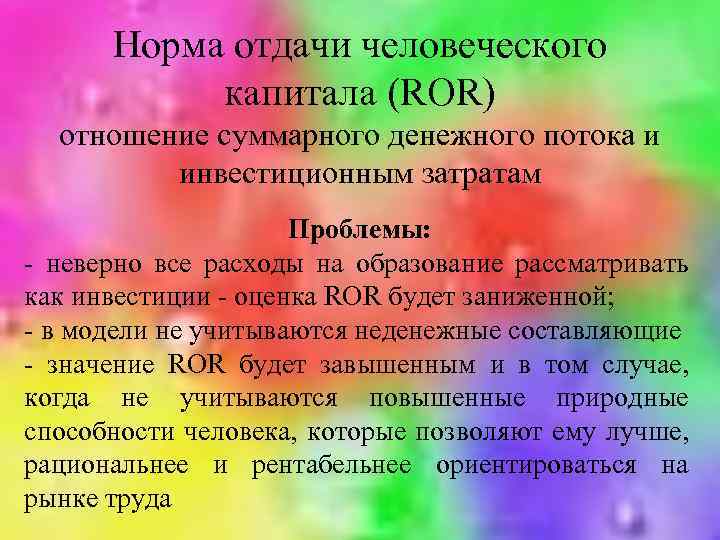 Норма отдачи человеческого капитала (ROR)
отношение суммарного денежного потока и инвестиционным затратам

Проблемы:
- неверно все расходы на образование рассматривать как инвестиции - оценка ROR будет заниженной;
- в модели не учитываются неденежные составляющие
- значение ROR будет завышенным и в том случае, когда не учитываются повышенные природные способности человека, которые позволяют ему лучше, рациональнее и рентабельнее ориентироваться на рынке труда